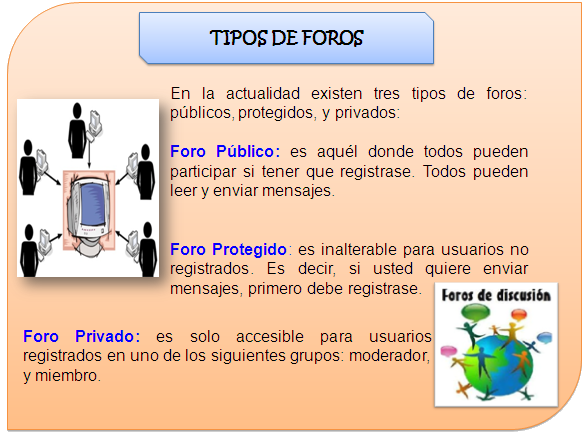 TIPOS DE FOROS

En la actualidad existen tres tipos de foros: públicos, protegidos, y privados:

Foro Público: es aquél donde todos pueden participar si tener que registrase. Todos pueden leer y enviar mensajes.

Foro Protegido: es inalterable para usuarios no registrados. Es decir, si usted quiere enviar mensajes, primero debe registrase.

Foros de discusión

Foro Privado: es solo accesible para usuarios registrados en uno de los siguientes grupos: moderador, y miembro.